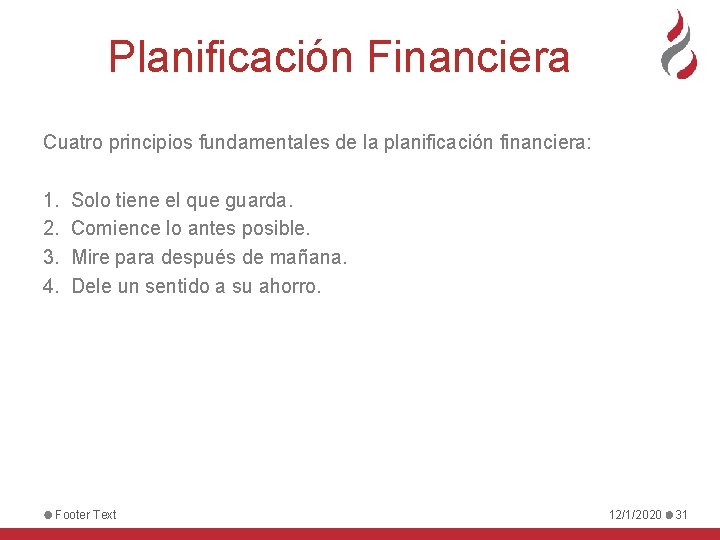 Planificación Financiera

Cuatro principios fundamentales de la planificación financiera:

1. Solo tiene el que guarda.
2. Comience lo antes posible.
3. Mire para después de mañana.
4. Dele un sentido a su ahorro.

Footer Text

12/1/2020 31